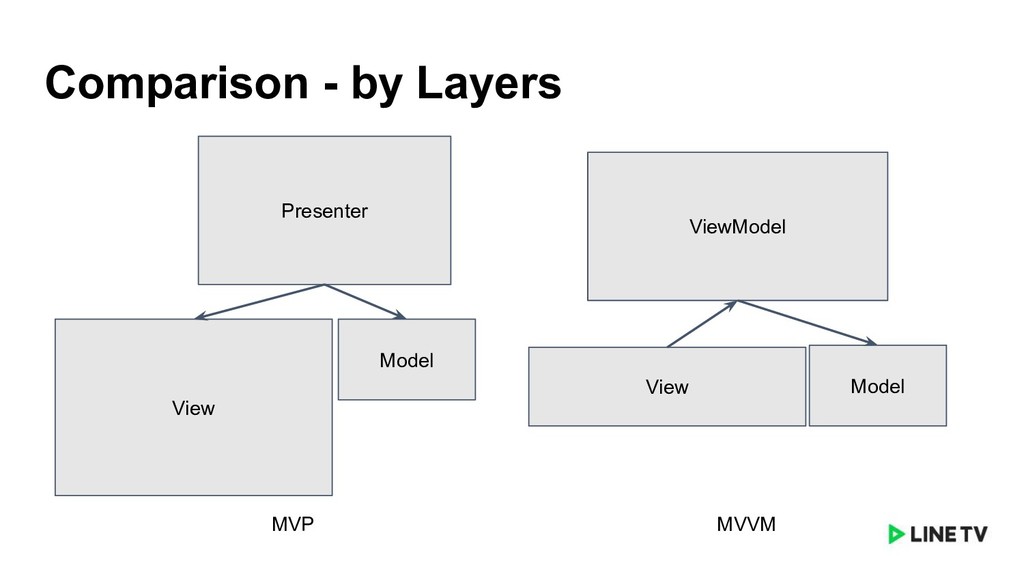 Comparison - by Layers

Presenter

View

Model

MVP

ViewModel

View

Model

MVVM

LINE TV